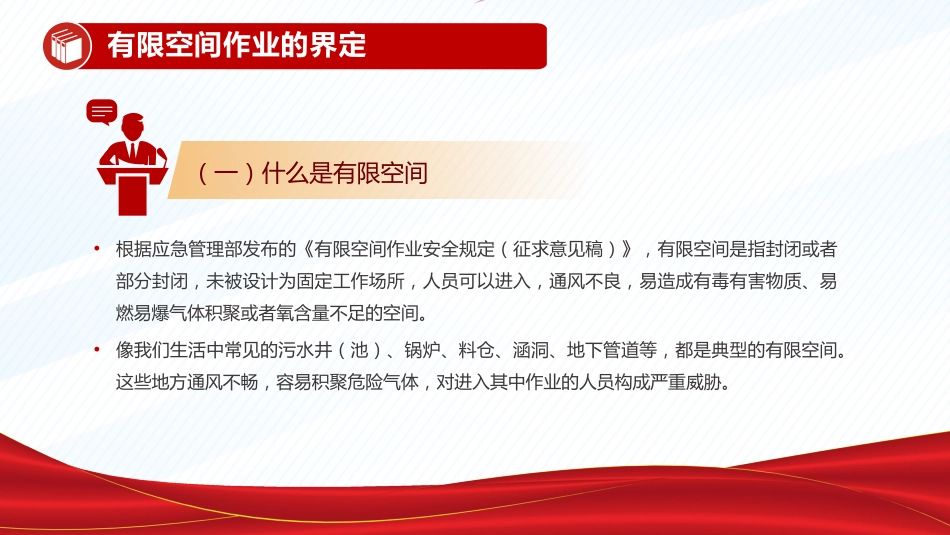 有限空间作业的界定

（一）什么是有限空间

• 根据应急管理部发布的《有限空间作业安全规定（征求意见稿）》，有限空间是指封闭或者部分封闭，未被设计为固定工作场所，人员可以进入，通风不良，易造成有毒有害物质、易燃易爆气体积聚或者氧含量不足的空间。

• 像我们生活中常见的污水井（池）、锅炉、料仓、涵洞、地下管道等，都是典型的有限空间。这些地方通风不畅，容易积聚危险气体，对进入其中作业的人员构成严重威胁。